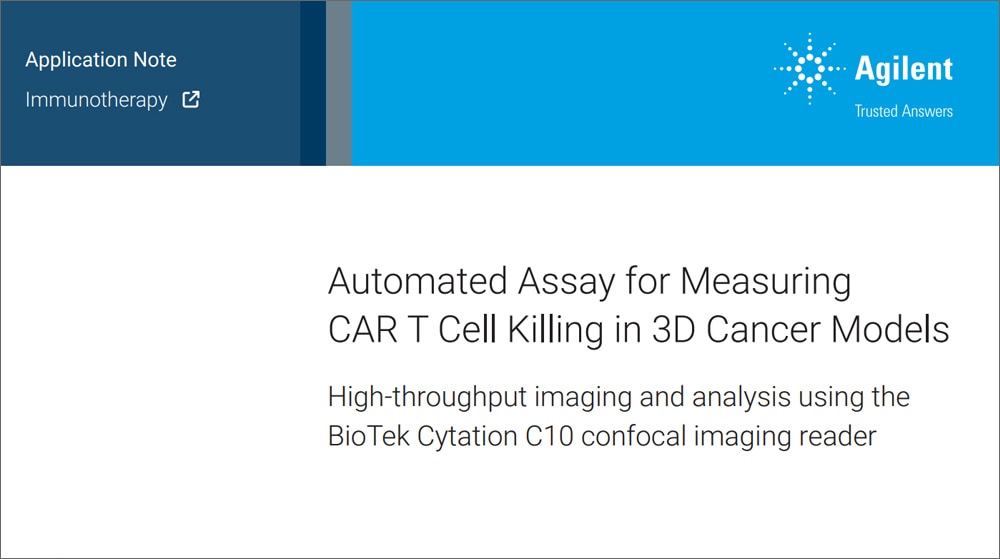 Application Note

Immunotherapy

Agilent

Trusted Answers

Automated Assay for Measuring CAR T Cell Killing in 3D Cancer Models

High-throughput imaging and analysis using the BioTek Cytation C10 confocal imaging reader